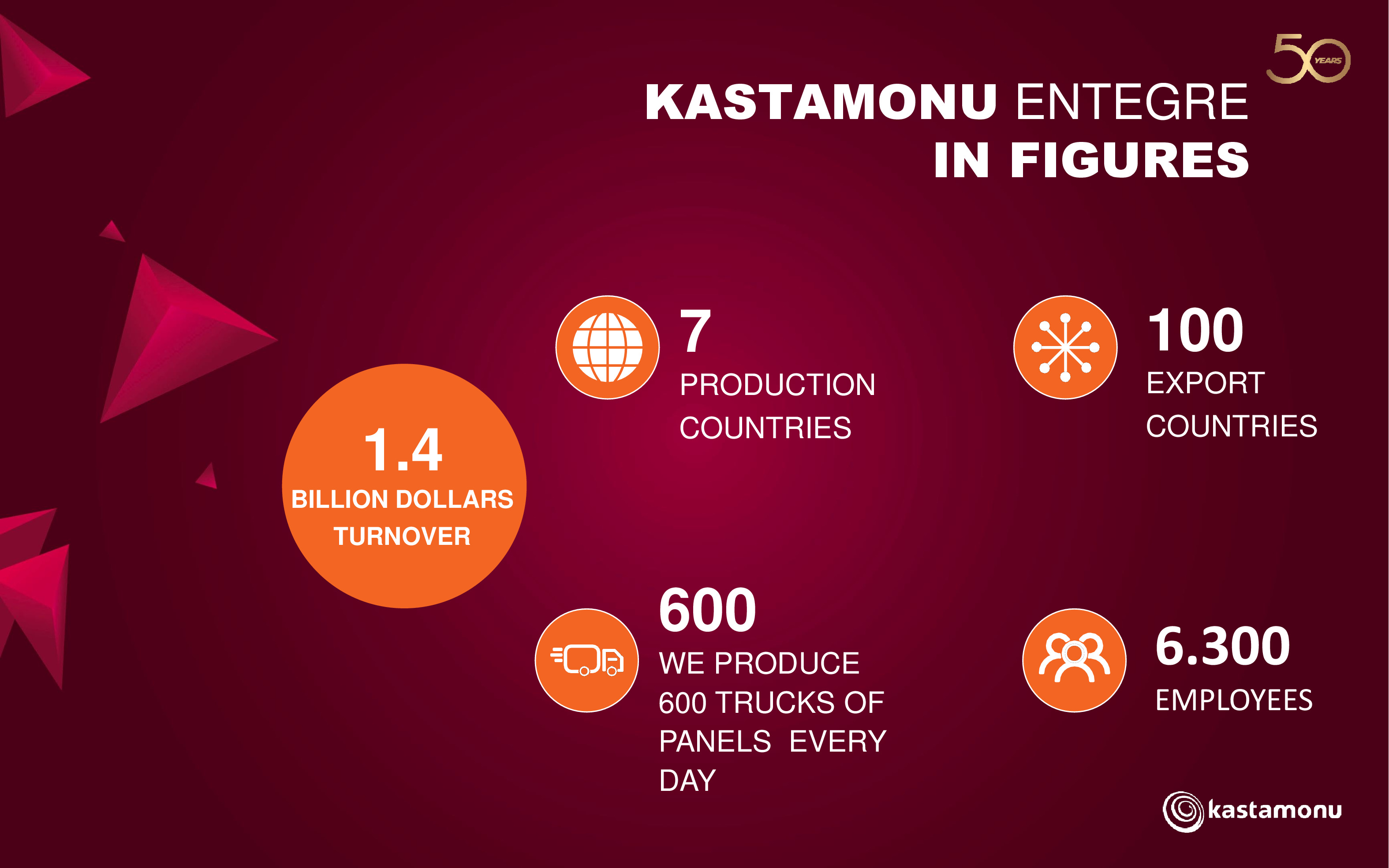 50 YEARS

KASTAMONU ENTEGRE IN FIGURES

1.4
BILLION DOLLARS TURNOVER

7
PRODUCTION COUNTRIES

100
EXPORT COUNTRIES

600
WE PRODUCE 600 TRUCKS OF PANELS EVERY DAY

6.300
EMPLOYEES

kastamonu